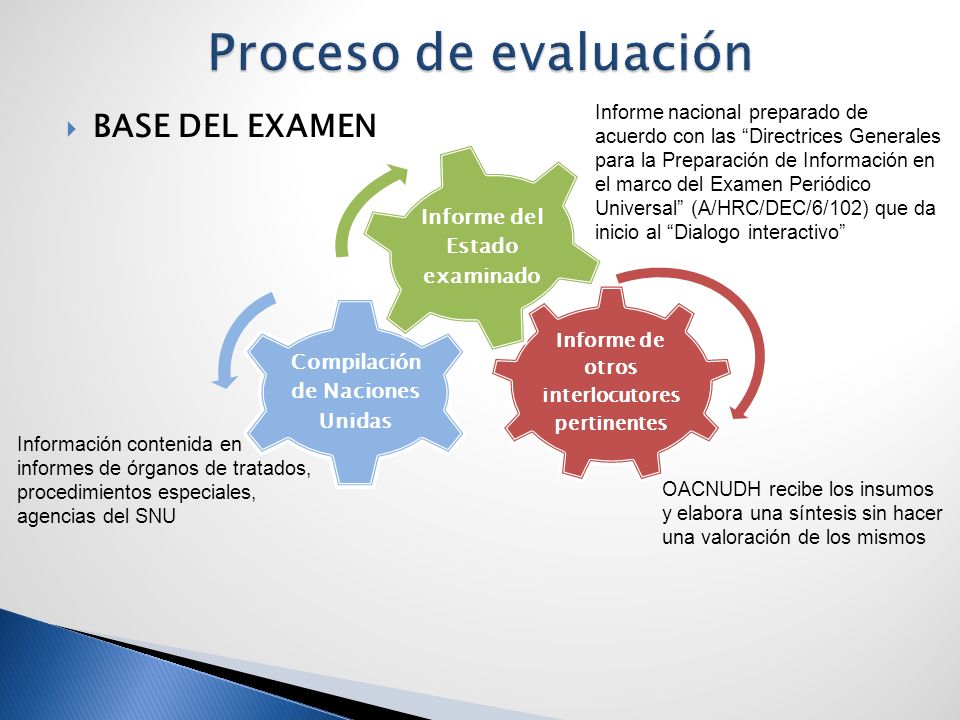 Proceso de evaluación

BASE DEL EXAMEN

Informe nacional preparado de acuerdo con las “Directrices Generales para la Preparación de Información en el marco del Examen Periódico Universal” (A/HRC/DEC/6/102) que da inicio al “Dialogo interactivo”

Informe del Estado examinado

Compilación de Naciones Unidas

Informe de otros interlocutores pertinentes

Información contenida en informes de órganos de tratados, procedimientos especiales, agencias del SNU

OACNUDH recibe los insumos y elabora una síntesis sin hacer una valoración de los mismos